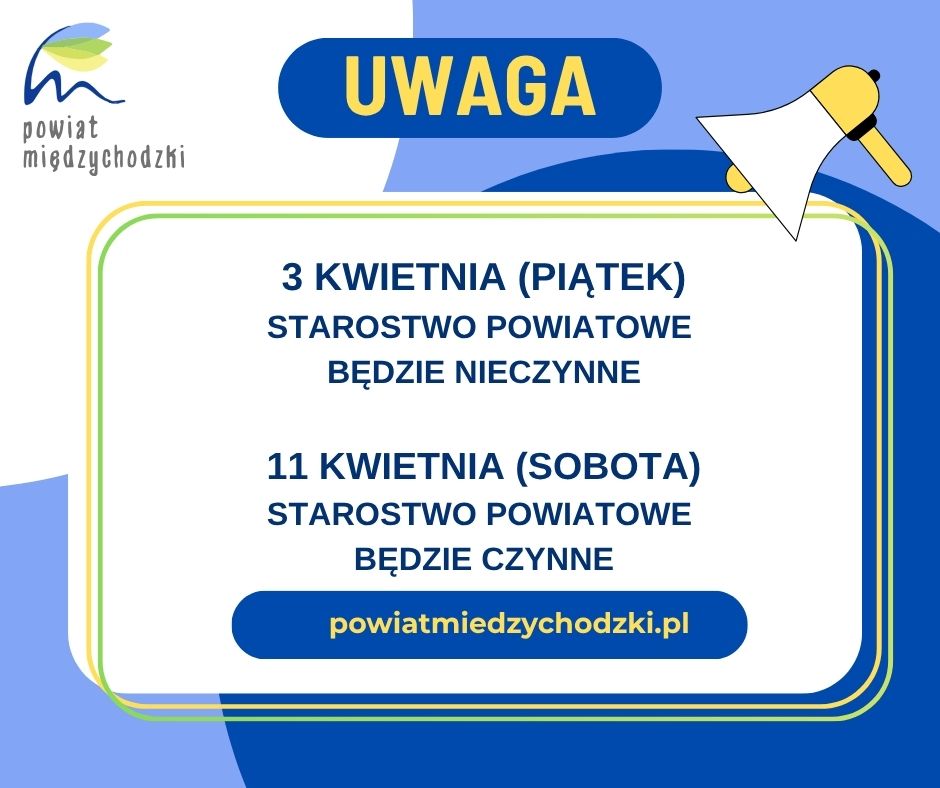 powiat międzychodzki

UWAGA

3 KWIETNIA (PIĄTEK)
STAROSTWO POWIATOWE
BĘDZIE NIECZYNNE

11 KWIETNIA (SOBOTA)
STAROSTWO POWIATOWE
BĘDZIE CZYNNE

powiatmiedzychodzki.pl